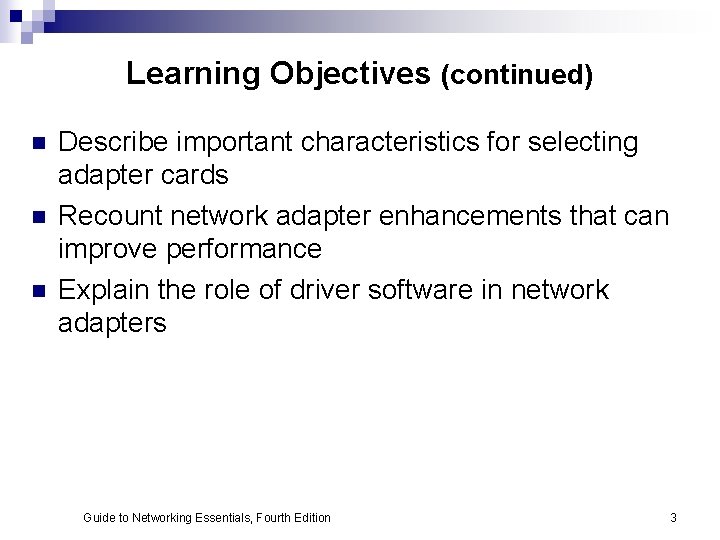 Learning Objectives (continued)

- Describe important characteristics for selecting adapter cards
- Recount network adapter enhancements that can improve performance
- Explain the role of driver software in network adapters

Guide to Networking Essentials, Fourth Edition

3